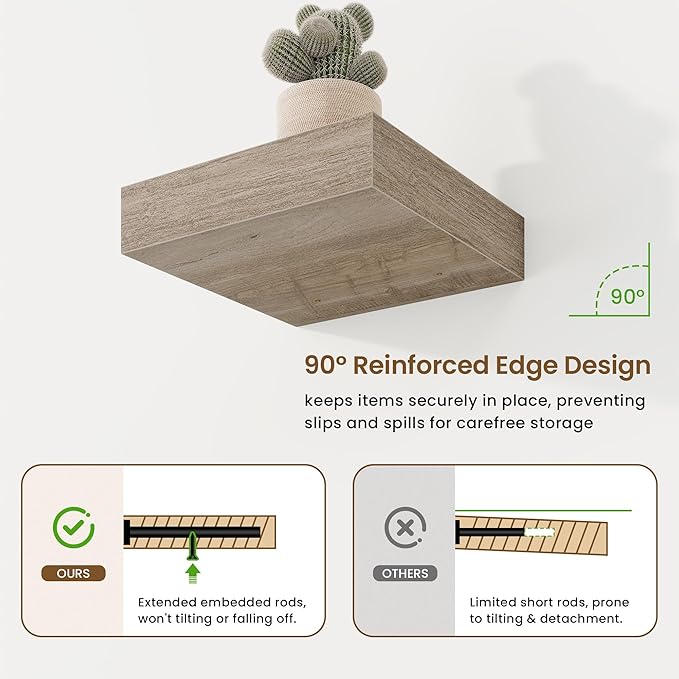 90°

90° Reinforced Edge Design

keeps items securely in place, preventing slips and spills for carefree storage

OURS

Extended embedded rods, won't tilting or falling off.

OTHERS

Limited short rods, prone to tilting & detachment.